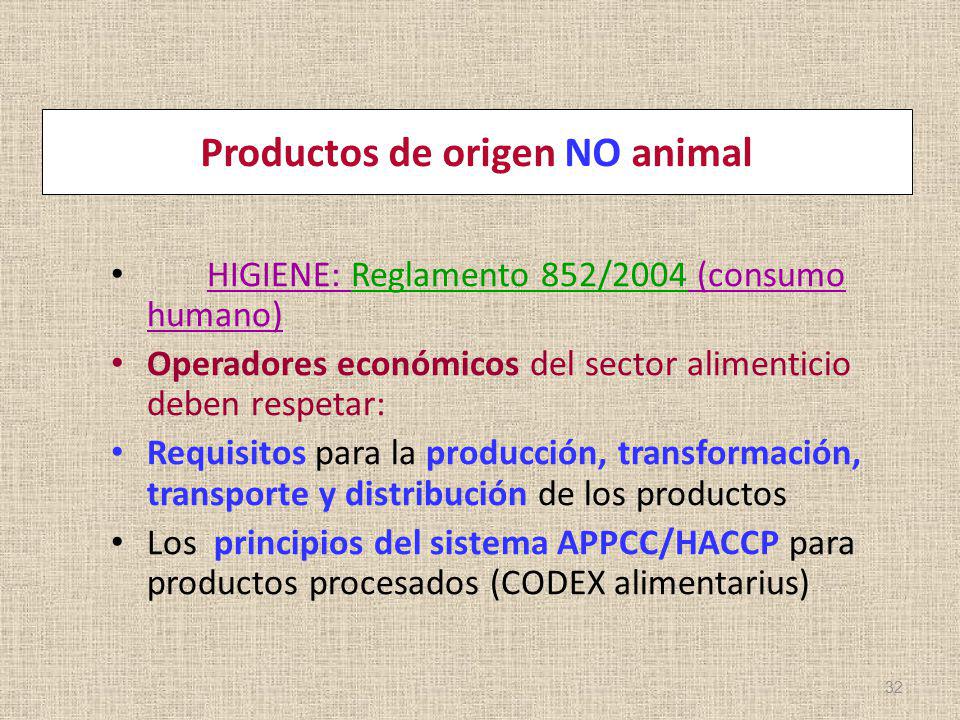 Productos de origen NO animal

• HIGIENE: Reglamento 852/2004 (consumo humano)

• Operadores económicos del sector alimenticio deben respetar:

• Requisitos para la producción, transformación, transporte y distribución de los productos

• Los principios del sistema APPCC/HACCP para productos procesados (CODEX alimentarius)

32